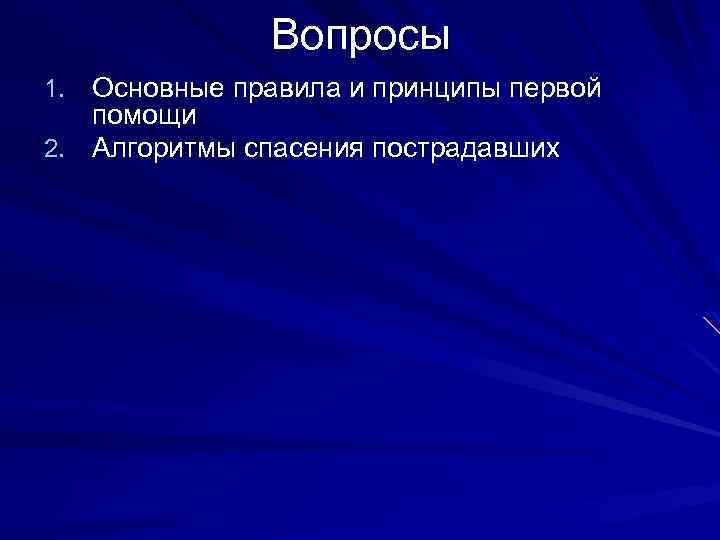 Вопросы

1. Основные правила и принципы первой помощи
2. Алгоритмы спасения пострадавших